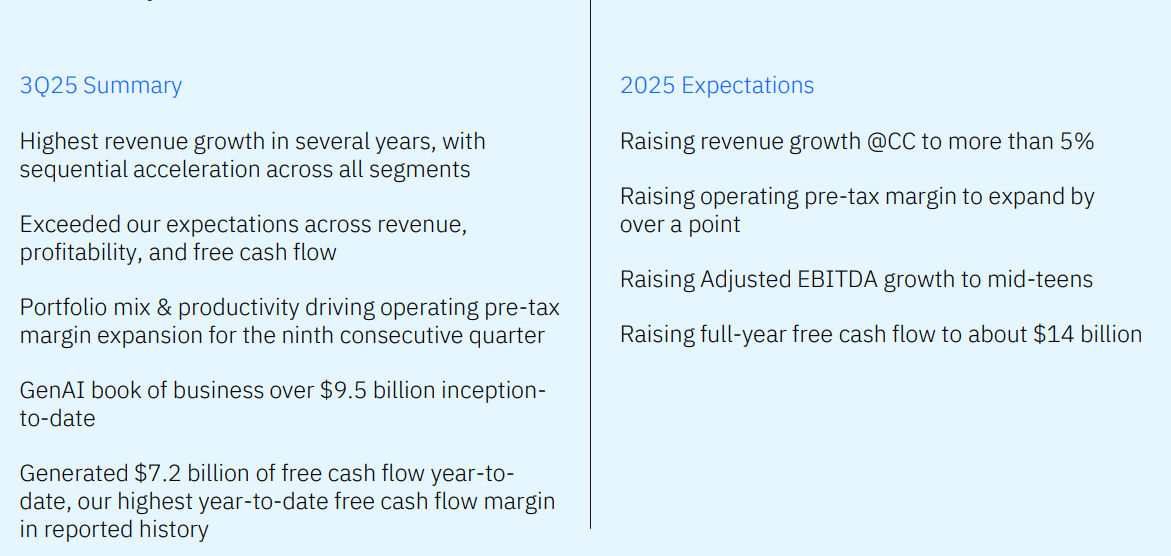 3Q25 Summary

Highest revenue growth in several years, with sequential acceleration across all segments

Exceeded our expectations across revenue, profitability, and free cash flow

Portfolio mix & productivity driving operating pre-tax margin expansion for the ninth consecutive quarter

GenAI book of business over \$9.5 billion inception-to-date

Generated \$7.2 billion of free cash flow year-to-date, our highest year-to-date free cash flow margin in reported history

2025 Expectations

Raising revenue growth @CC to more than 5%

Raising operating pre-tax margin to expand by over a point

Raising Adjusted EBITDA growth to mid-teens

Raising full-year free cash flow to about \$14 billion